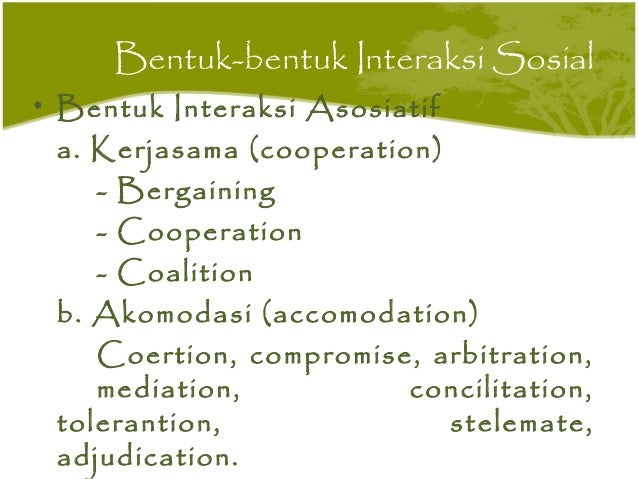 Bentuk-bentuk Interaksi Sosial

• Bentuk Interaksi Asosiatif
a. Kerjasama (cooperation)
- Bergaining
- Cooperation
- Coalition
b. Akomodasi (accomodation)
Coertion, compromise, arbitration, mediation, concilitation, tolerantion, stelemate, adjudication.